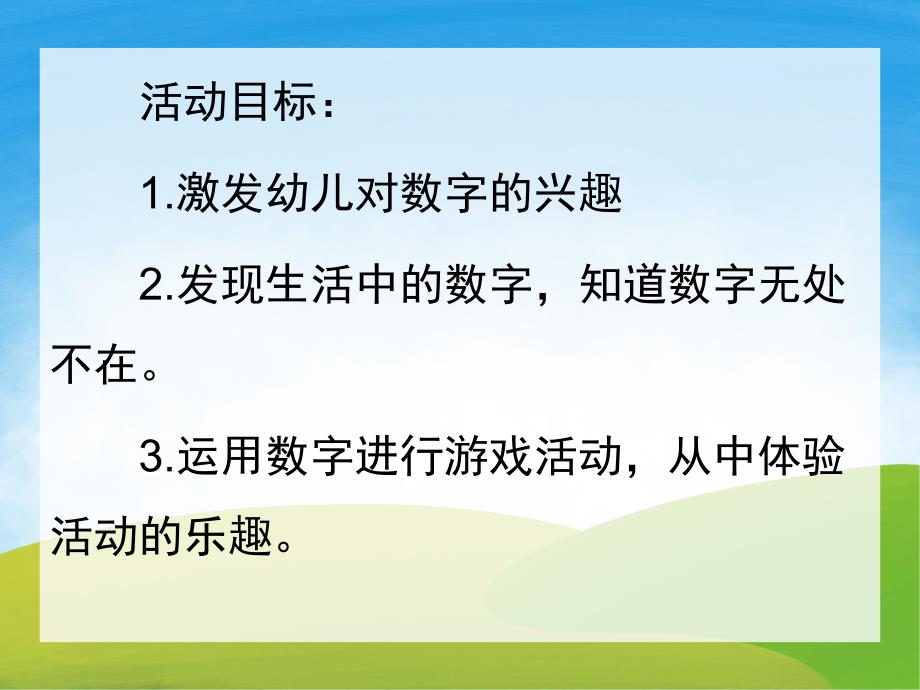 活动目标：

1.激发幼儿对数字的兴趣

2.发现生活中的数字，知道数字无处不在。

3.运用数字进行游戏活动，从中体验活动的乐趣。